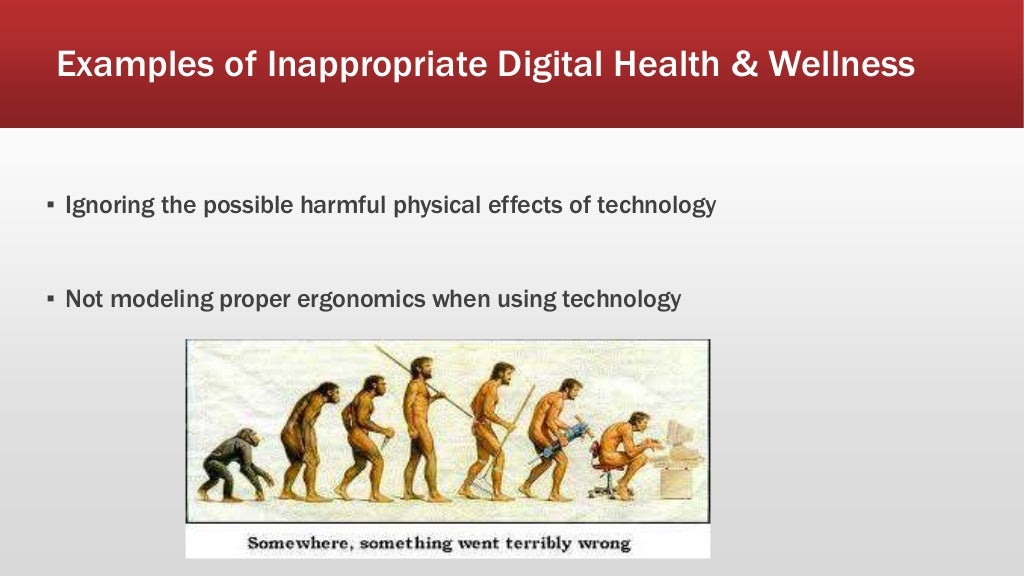 Examples of Inappropriate Digital Health & Wellness

▪ Ignoring the possible harmful physical effects of technology

▪ Not modeling proper ergonomics when using technology

Somewhere, something went terribly wrong